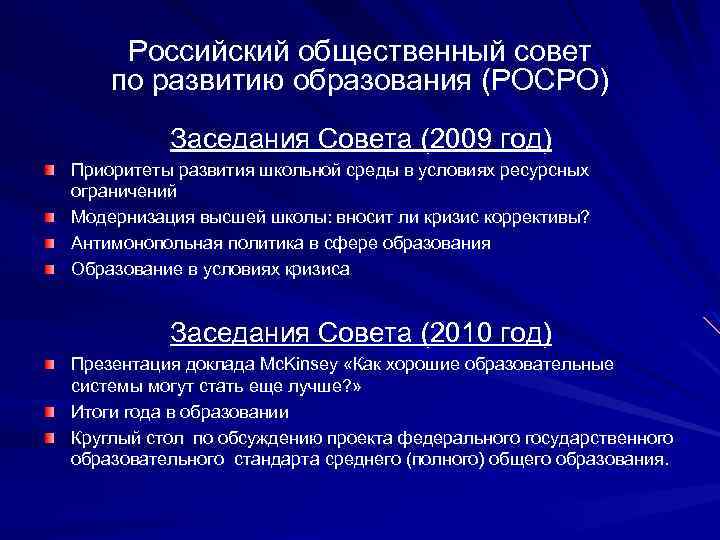 Российский общественный совет по развитию образования (РОСРО)

Заседания Совета (2009 год)

Приоритеты развития школьной среды в условиях ресурсных ограничений

Модернизация высшей школы: вносит ли кризис коррективы?

Антимонопольная политика в сфере образования

Образование в условиях кризиса

Заседания Совета (2010 год)

Презентация доклада McKinsey «Как хорошие образовательные системы могут стать еще лучше?»

Итоги года в образовании

Круглый стол по обсуждению проекта федерального государственного образовательного стандарта среднего (полного) общего образования.